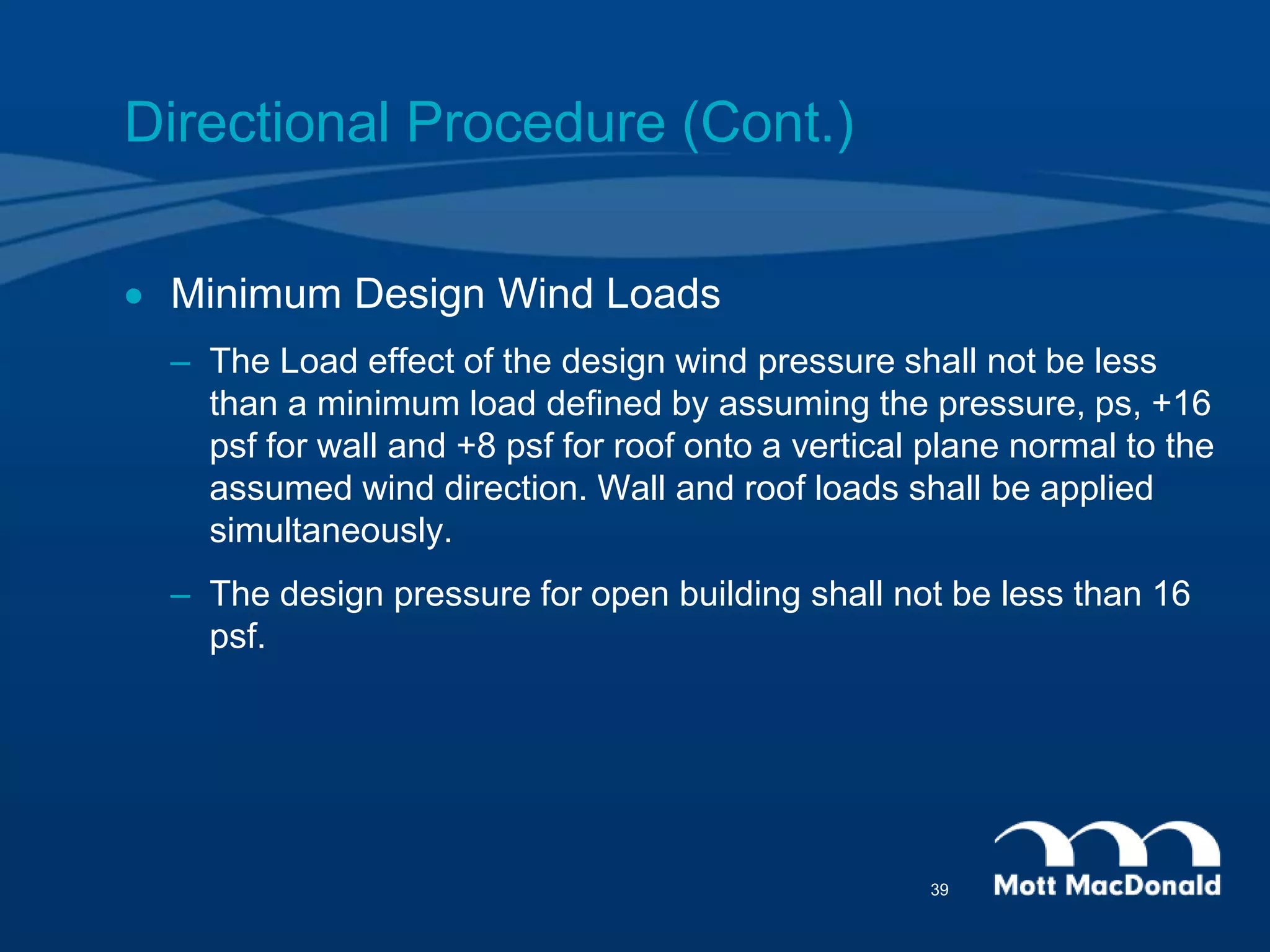 Directional Procedure (Cont.)

• Minimum Design Wind Loads

– The Load effect of the design wind pressure shall not be less than a minimum load defined by assuming the pressure, ps, +16 psf for wall and +8 psf for roof onto a vertical plane normal to the assumed wind direction. Wall and roof loads shall be applied simultaneously.

– The design pressure for open building shall not be less than 16 psf.

39

Mott MacDonald